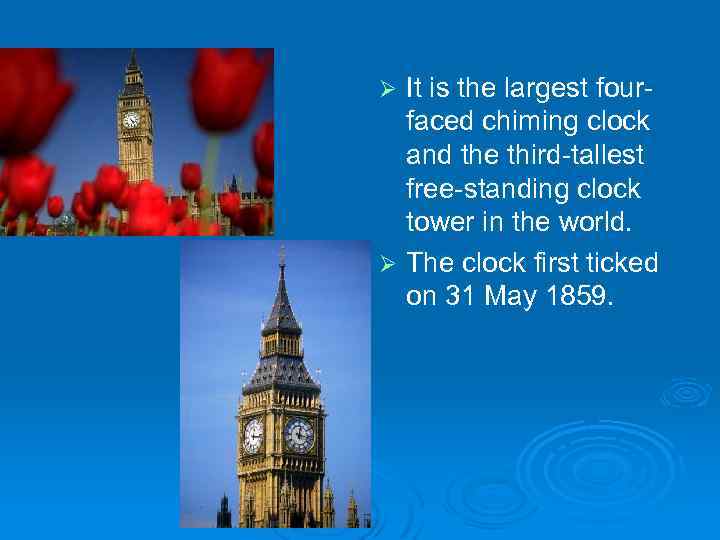 ➢ It is the largest four-faced chiming clock and the third-tallest free-standing clock tower in the world.

➢ The clock first ticked on 31 May 1859.